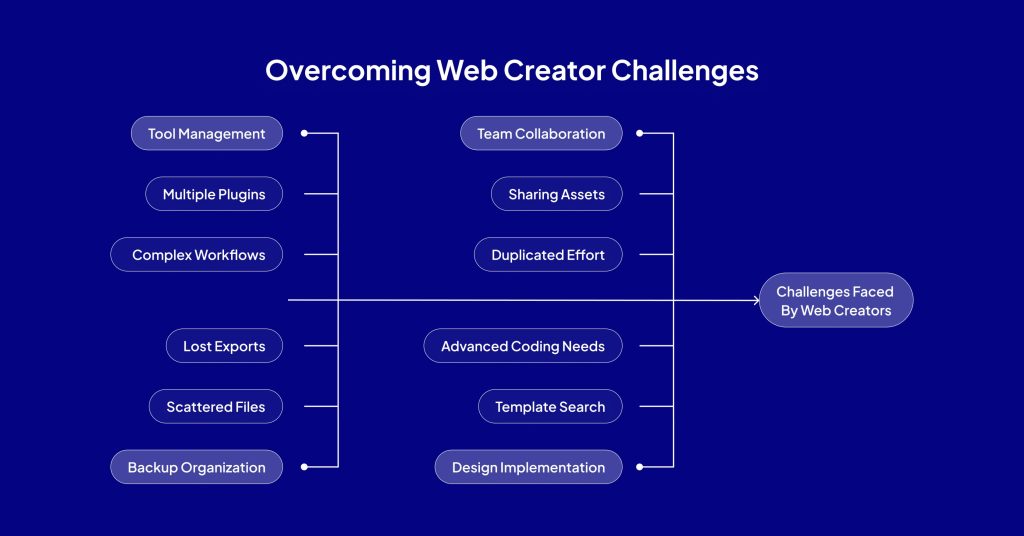 Overcoming Web Creator Challenges

Tool Management

Multiple Plugins

Complex Workflows

Lost Exports

Scattered Files

Backup Organization

Team Collaboration

Sharing Assets

Duplicated Effort

Advanced Coding Needs

Template Search

Design Implementation

Challenges Faced By Web Creators